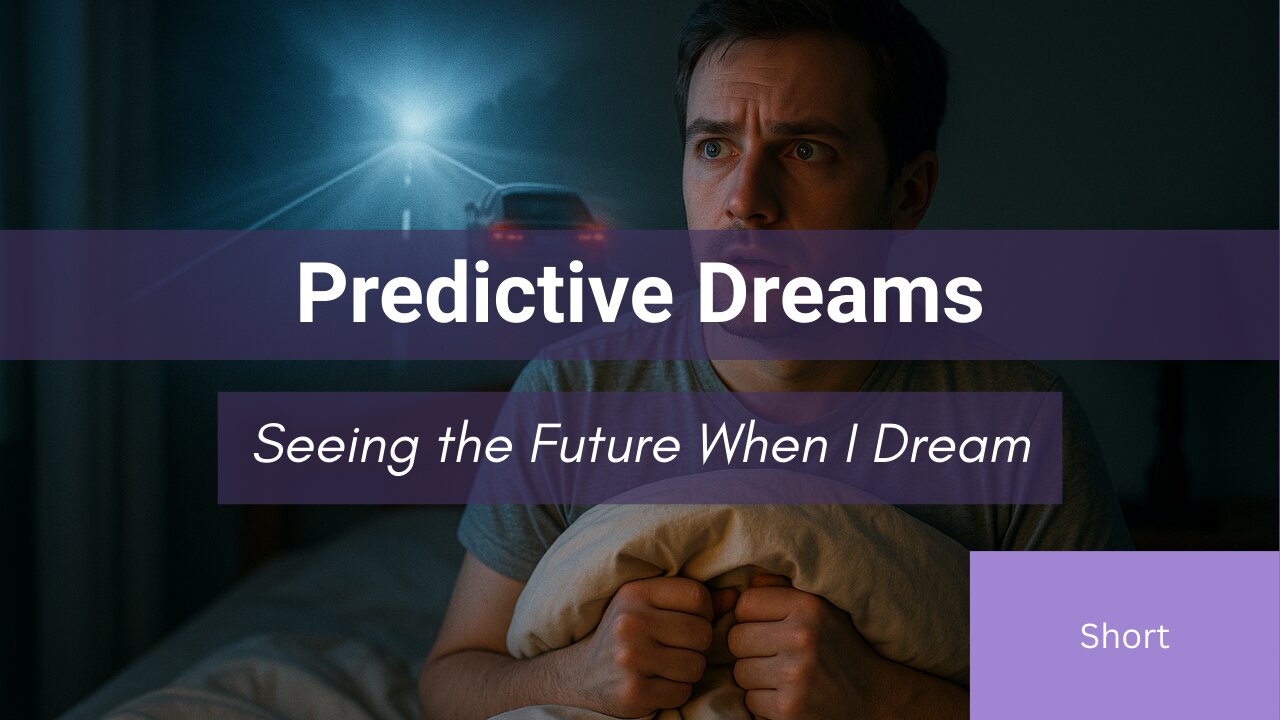 Predictive Dreams

Seeing the Future When I Dream

Short